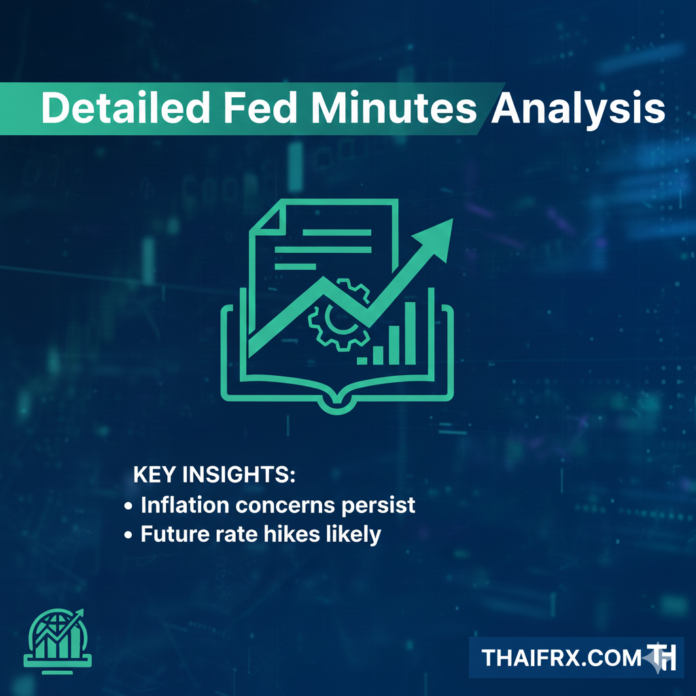 Detailed Fed Minutes Analysis

KEY INSIGHTS:
• Inflation concerns persist
• Future rate hikes likely

THAIFRX.COM TH